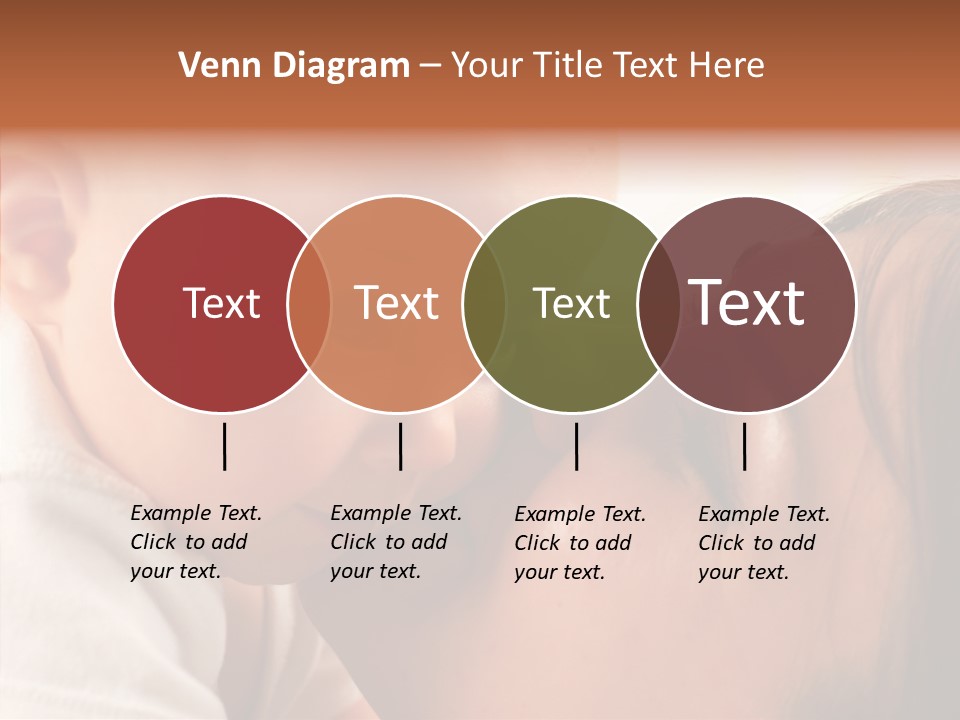 Venn Diagram – Your Title Text Here

Text

Text

Text

Text

Example Text. Click to add your text.

Example Text. Click to add your text.

Example Text. Click to add your text.

Example Text. Click to add your text.